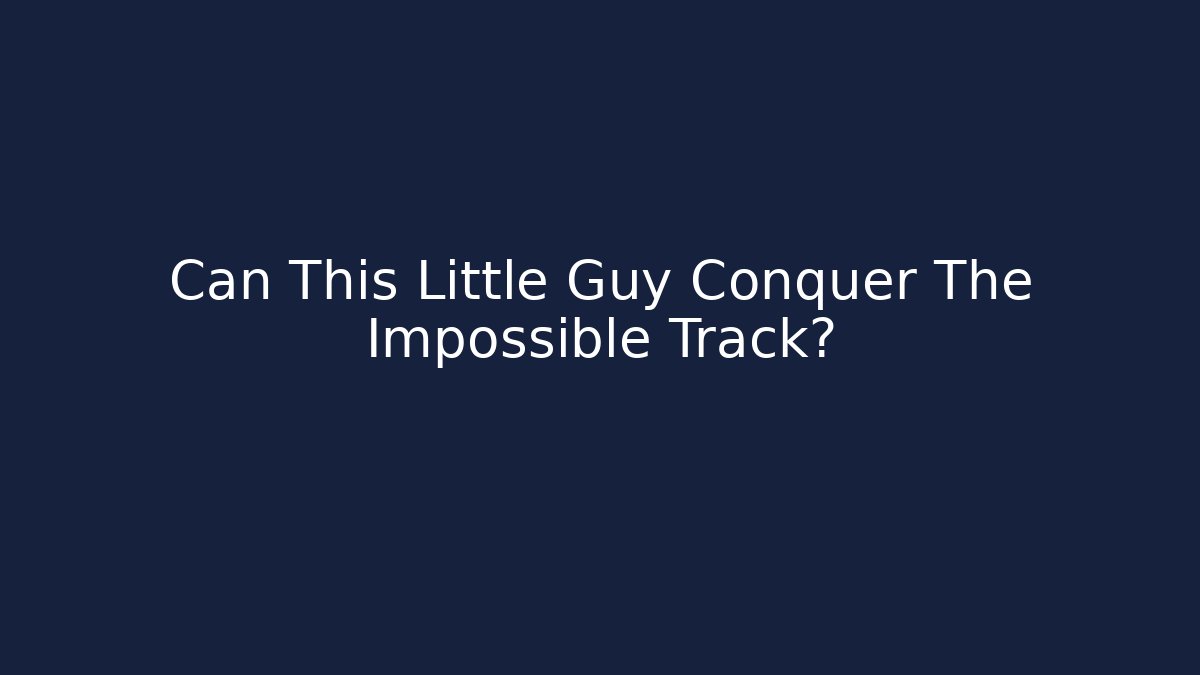 Can This Little Guy Conquer The Impossible Track?